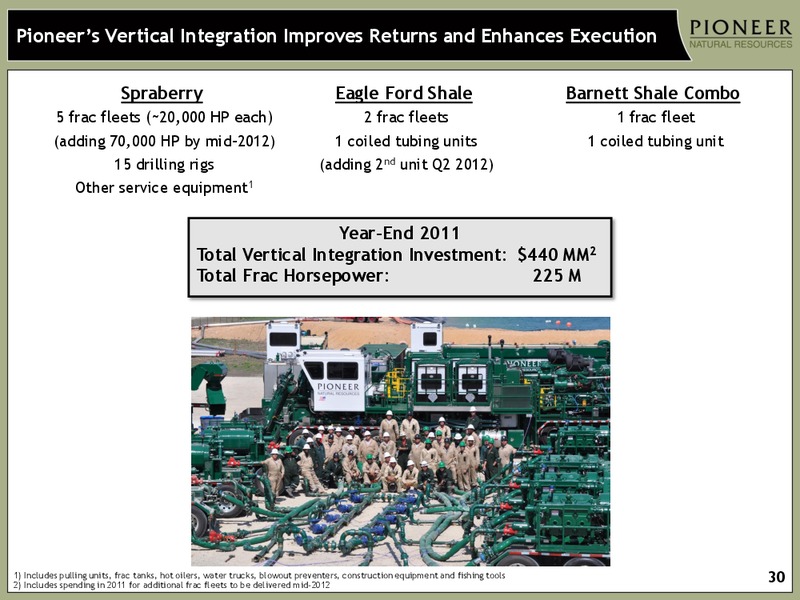 Pioneer's Vertical Integration Improves Returns and Enhances Execution

PIONEER
NATURAL RESOURCES

Spraberry
5 frac fleets (~20,000 HP each)
(adding 70,000 HP by mid-2012)
15 drilling rigs
Other service equipment$^1$

Eagle Ford Shale
2 frac fleets
1 coiled tubing units
(adding 2$^{nd}$ unit Q2 2012)

Barnett Shale Combo
1 frac fleet
1 coiled tubing unit

Year-End 2011
Total Vertical Integration Investment: \$440 MM$^2$
Total Frac Horsepower: 225 M

PIONEER
NATURAL RESOURCES

PIONEER

1) Includes pulling units, frac tanks, hot oilers, water trucks, blowout preventers, construction equipment and fishing tools
2) Includes spending in 2011 for additional frac fleets to be delivered mid-2012

30